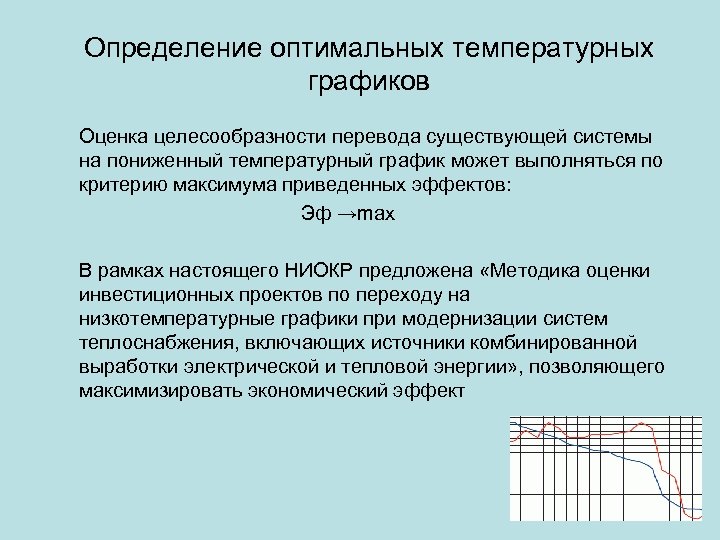 Определение оптимальных температурных графиков

Оценка целесообразности перевода существующей системы на пониженный температурный график может выполняться по критерию максимума приведенных эффектов:

Эф →max

В рамках настоящего НИОКР предложена «Методика оценки инвестиционных проектов по переходу на низкотемпературные графики при модернизации систем теплоснабжения, включающих источники комбинированной выработки электрической и тепловой энергии», позволяющего максимизировать экономический эффект